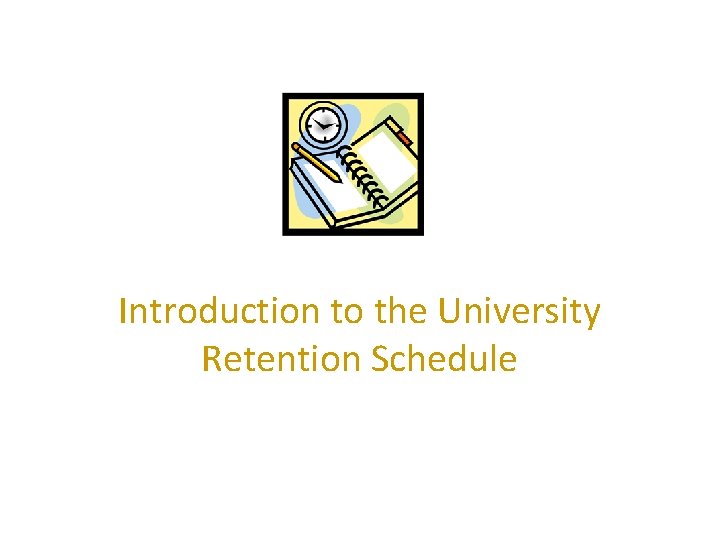 Introduction to the University Retention Schedule